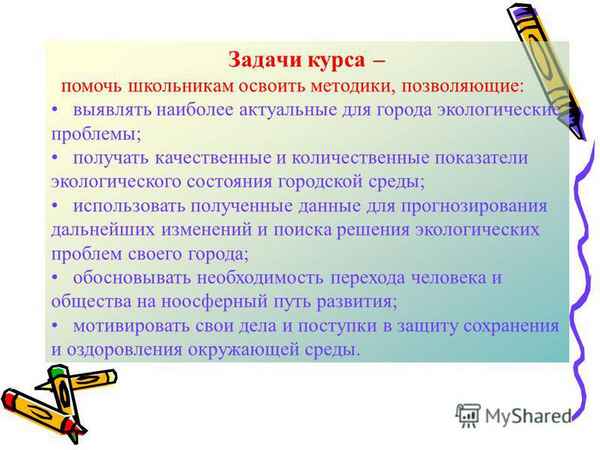 Задачи курса –
помочь школьникам освоить методики, позволяющие:

• выявлять наиболее актуальные для города экологические проблемы;
• получать качественные и количественные показатели экологического состояния городской среды;
• использовать полученные данные для прогнозирования дальнейших изменений и поиска решения экологических проблем своего города;
• обосновывать необходимость перехода человека и общества на ноосферный путь развития;
• мотивировать свои дела и поступки в защиту сохранения и оздоровления окружающей среды.

MyShared